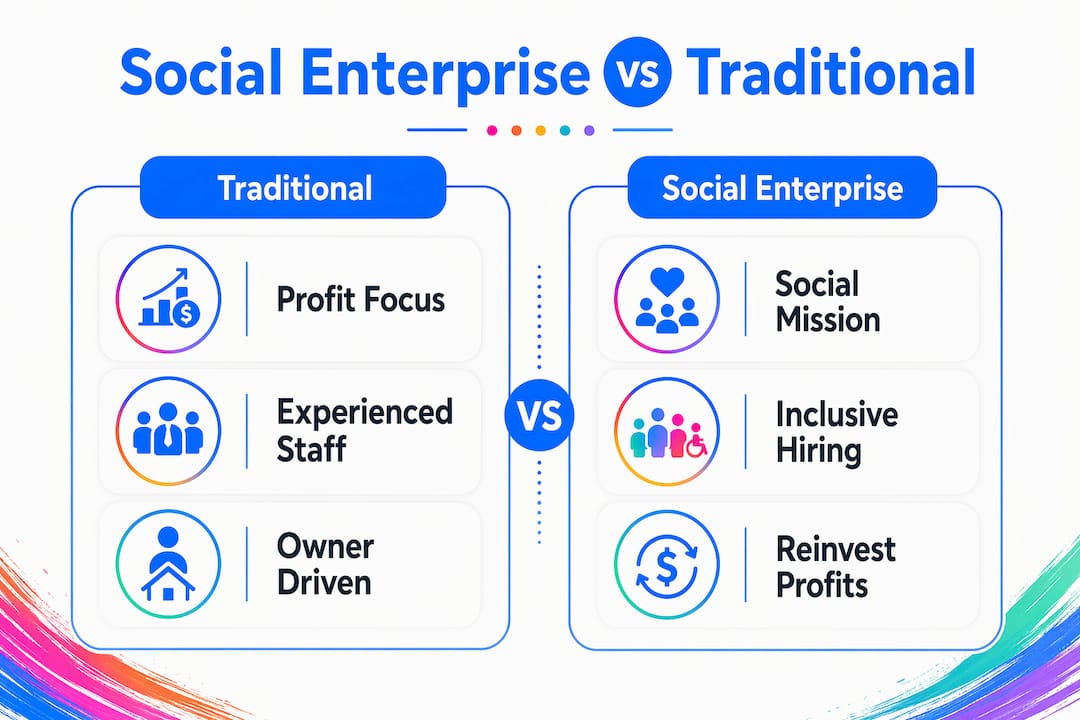 Social Enterprise vs Traditional

Traditional

Profit Focus

Experienced Staff

Owner Driven

VS

Social Enterprise

Social Mission

Inclusive Hiring

Reinvest Profits